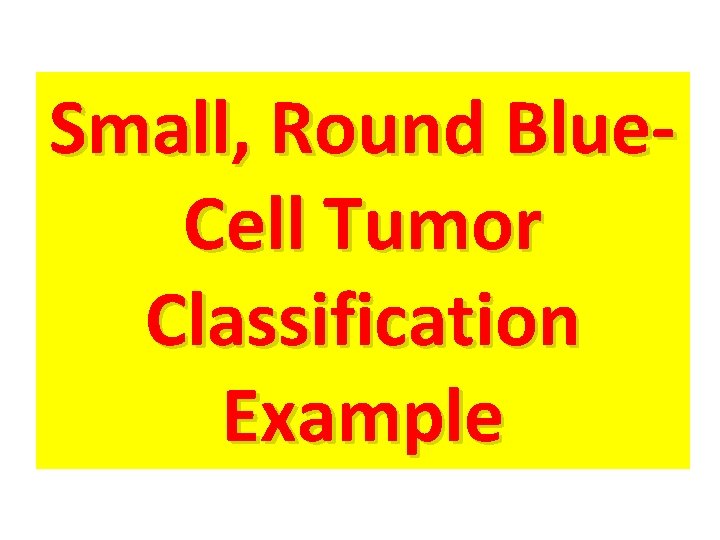 Small, Round Blue-Cell Tumor Classification Example